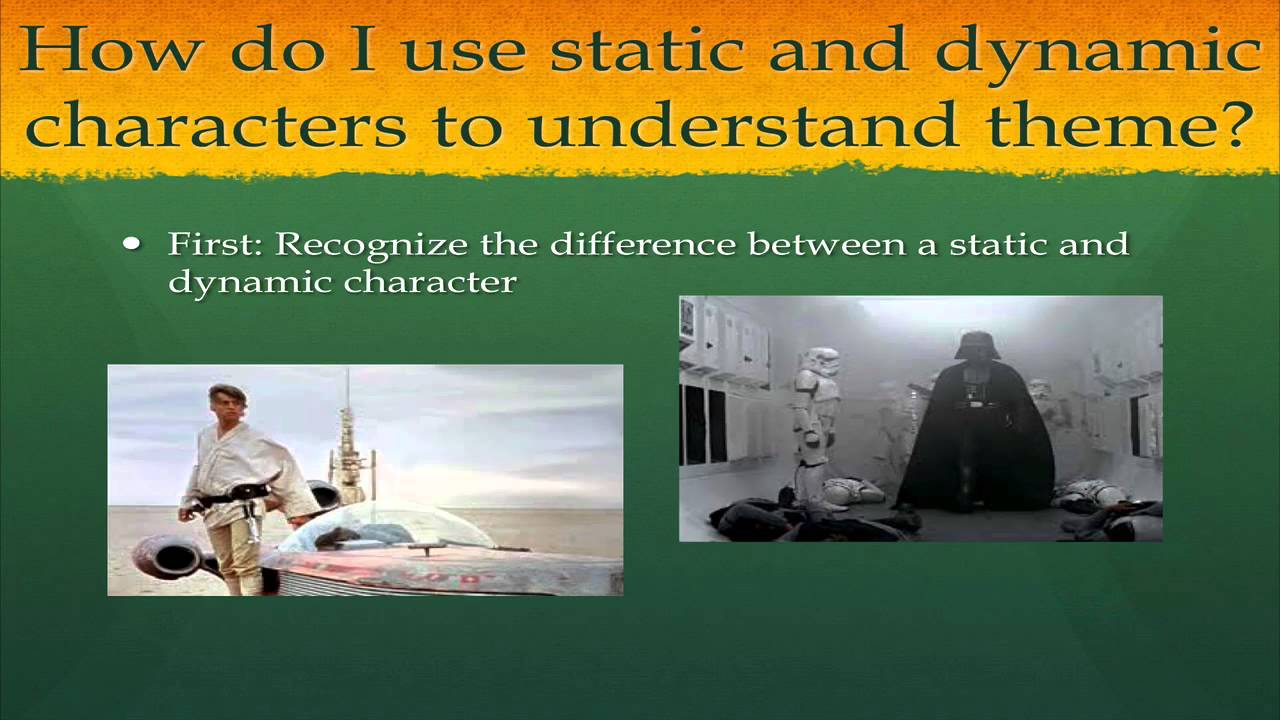 How do I use static and dynamic characters to understand theme?

• First: Recognize the difference between a static and dynamic character